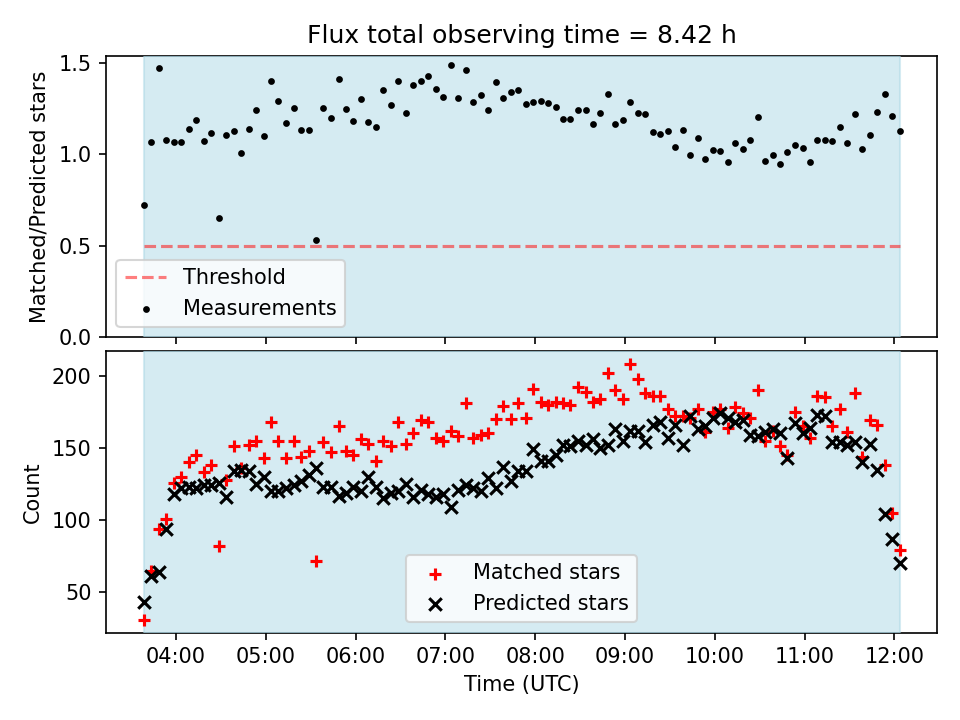 Flux total observing time = 8.42 h

Matched/Predicted stars

1.5
1.0
0.5
0.0

Threshold
Measurements

Count

200
150
100
50

Matched stars
Predicted stars

04:00 05:00 06:00 07:00 08:00 09:00 10:00 11:00 12:00

Time (UTC)